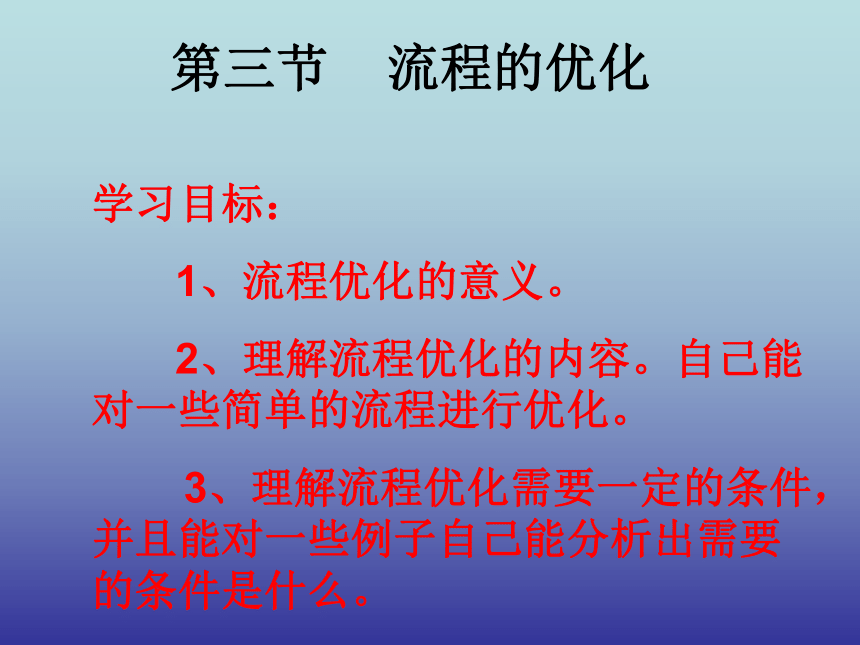 第三节　流程的优化

学习目标：

1、流程优化的意义。

2、理解流程优化的内容。自己能对一些简单的流程进行优化。

3、理解流程优化需要一定的条件，并且能对一些例子自己能分析出需要的条件是什么。